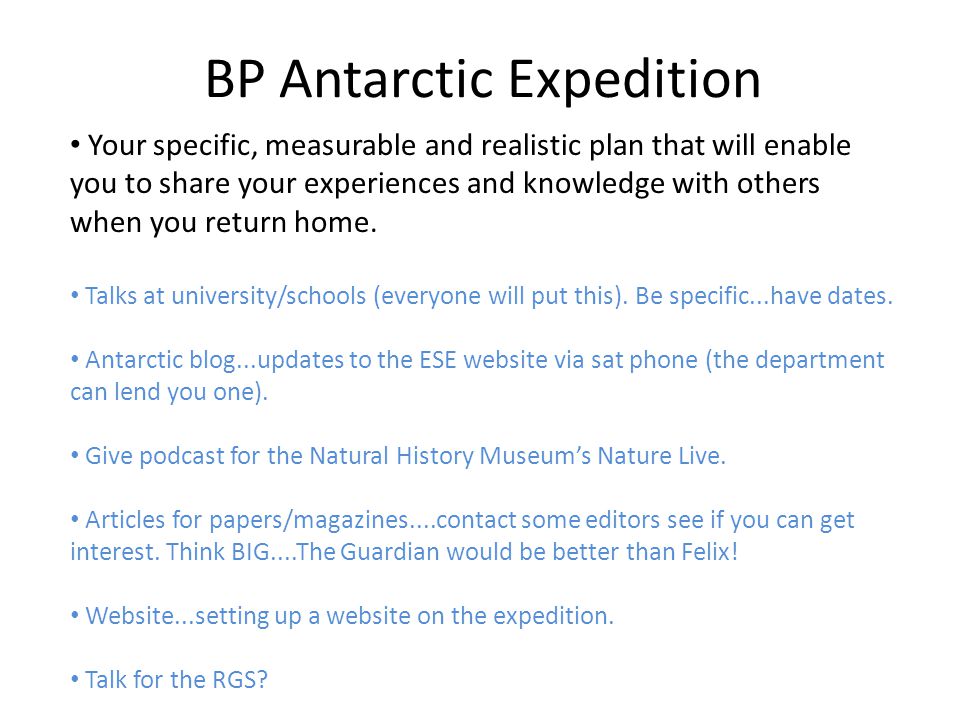 BP Antarctic Expedition

• Your specific, measurable and realistic plan that will enable you to share your experiences and knowledge with others when you return home.

• Talks at university/schools (everyone will put this). Be specific...have dates.

• Antarctic blog...updates to the ESE website via sat phone (the department can lend you one).

• Give podcast for the Natural History Museum's Nature Live.

• Articles for papers/magazines....contact some editors see if you can get interest. Think BIG....The Guardian would be better than Felix!

• Website...setting up a website on the expedition.

• Talk for the RGS?